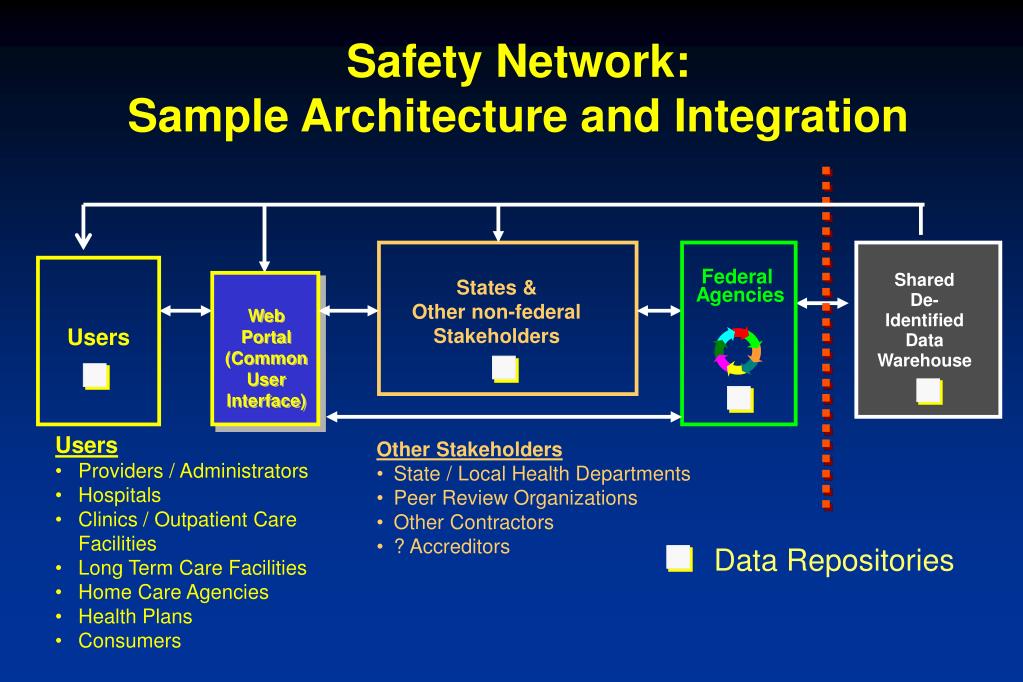 Safety Network:
Sample Architecture and Integration

Users

Web Portal (Common User Interface)

States & Other non-federal Stakeholders

Federal Agencies

Shared De-Identified Data Warehouse

Users
• Providers / Administrators
• Hospitals
• Clinics / Outpatient Care Facilities
• Long Term Care Facilities
• Home Care Agencies
• Health Plans
• Consumers

Other Stakeholders
• State / Local Health Departments
• Peer Review Organizations
• Other Contractors
• ? Accreditors

Data Repositories